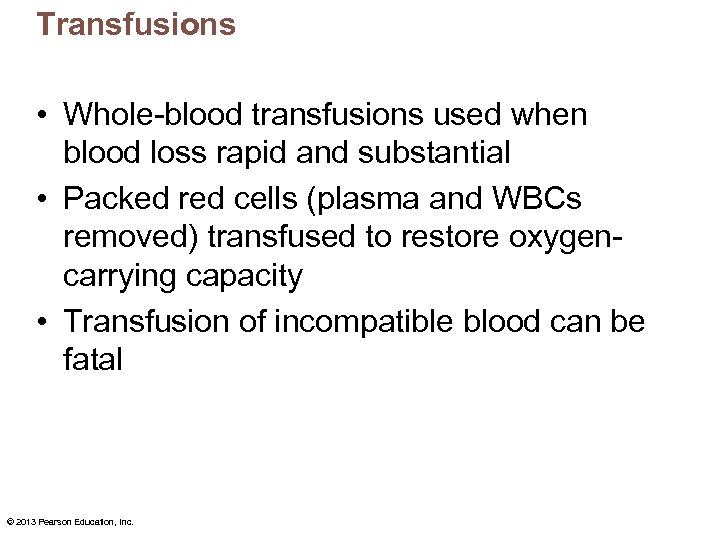 Transfusions

• Whole-blood transfusions used when blood loss rapid and substantial
• Packed red cells (plasma and WBCs removed) transfused to restore oxygen-carrying capacity
• Transfusion of incompatible blood can be fatal

© 2013 Pearson Education, Inc.